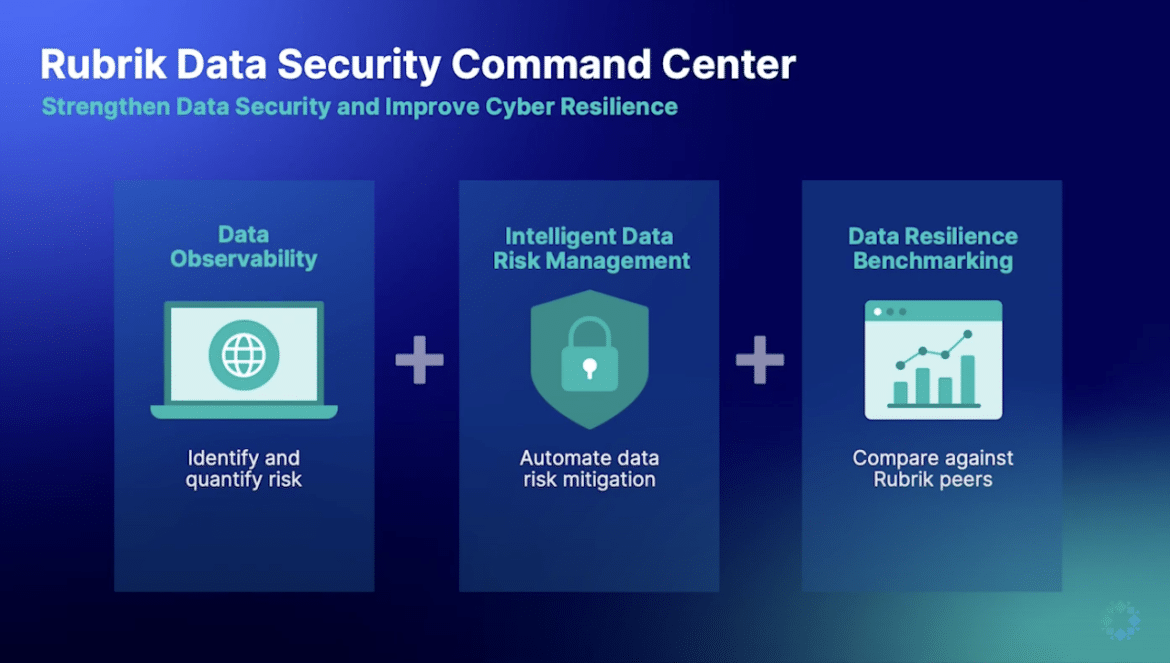 Rubrik Data Security Command Center

Strengthen Data Security and Improve Cyber Resilience

Data Observability

Identify and quantify risk

+

Intelligent Data Risk Management

Automate data risk mitigation

+

Data Resilience Benchmarking

Compare against Rubrik peers